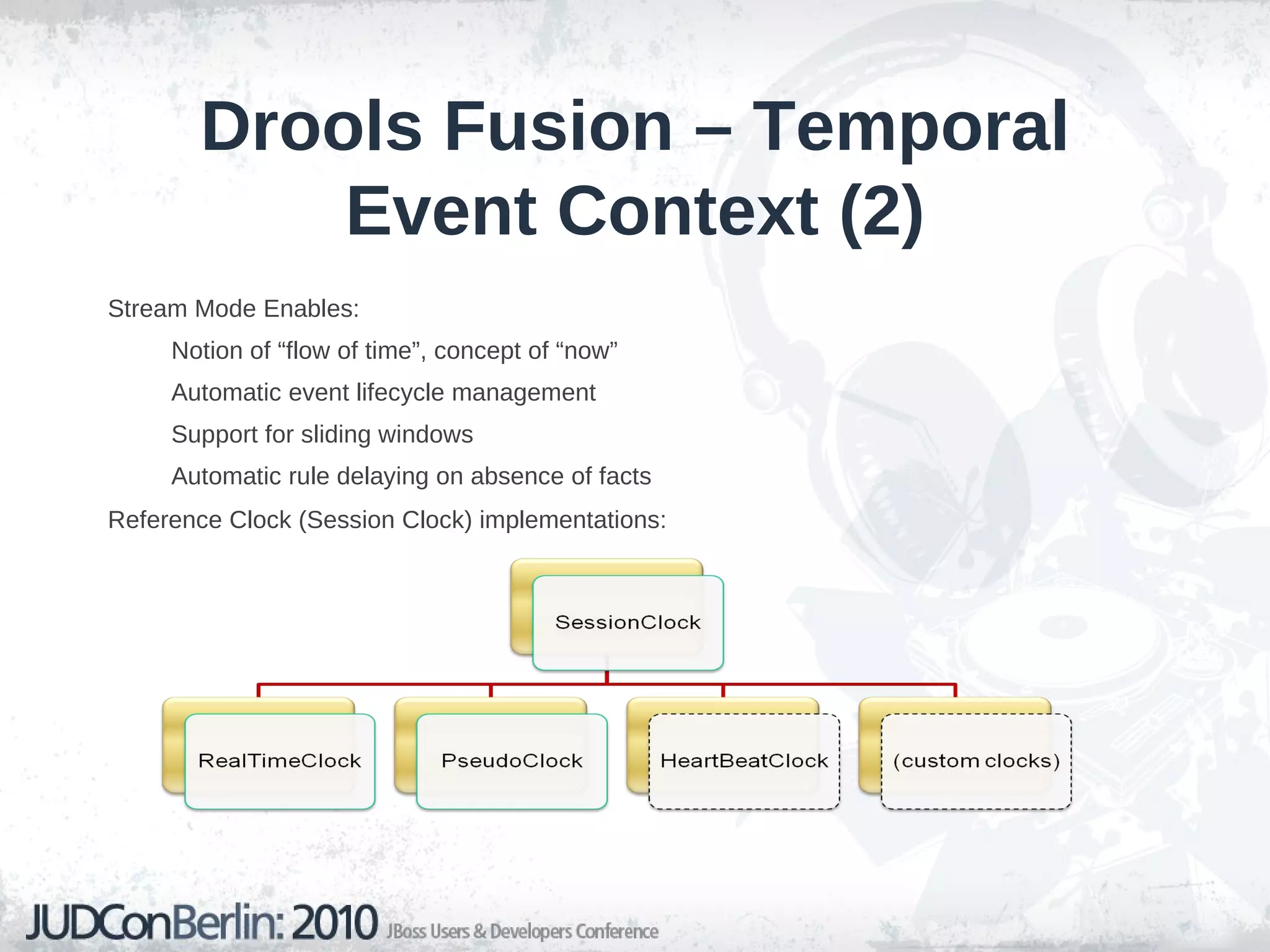 Drools Fusion – Temporal Event Context (2)

Stream Mode Enables:

Notion of “flow of time”, concept of “now”

Automatic event lifecycle management

Support for sliding windows

Automatic rule delaying on absence of facts

Reference Clock (Session Clock) implementations:

SessionClock

RealTimeClock

PseudoClock

HeartBeatClock

(custom clocks)

JUDConBerlin: 2010 JBoss Users & Developers Conference